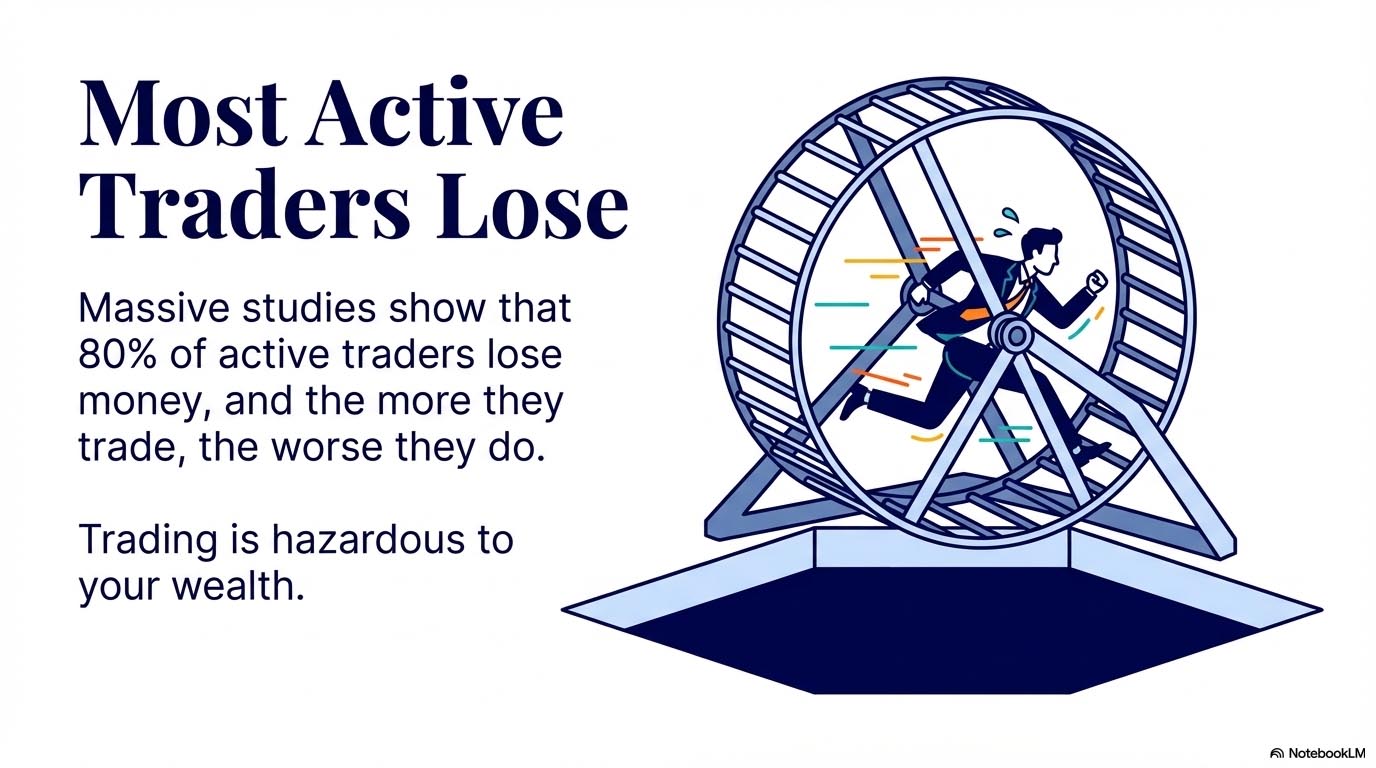 Most Active Traders Lose

Massive studies show that 80% of active traders lose money, and the more they trade, the worse they do.

Trading is hazardous to your wealth.

NotebookLM